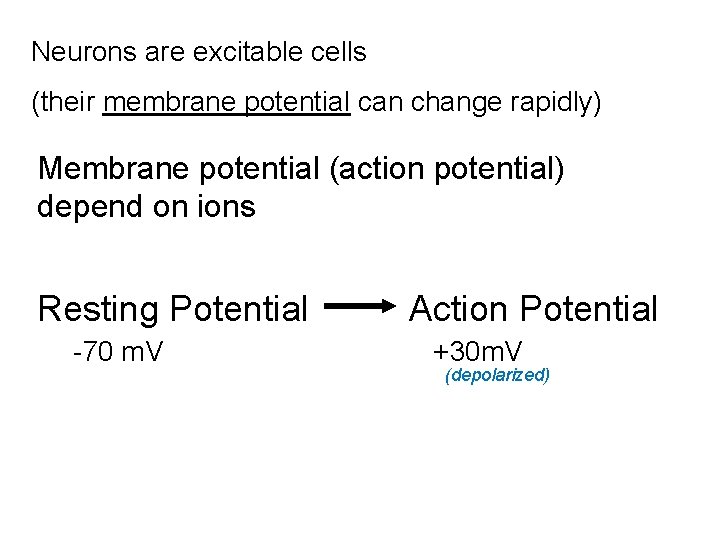 Neurons are excitable cells

(their membrane potential can change rapidly)

Membrane potential (action potential) depend on ions

Resting Potential → Action Potential

-70 mV

+30mV

(depolarized)